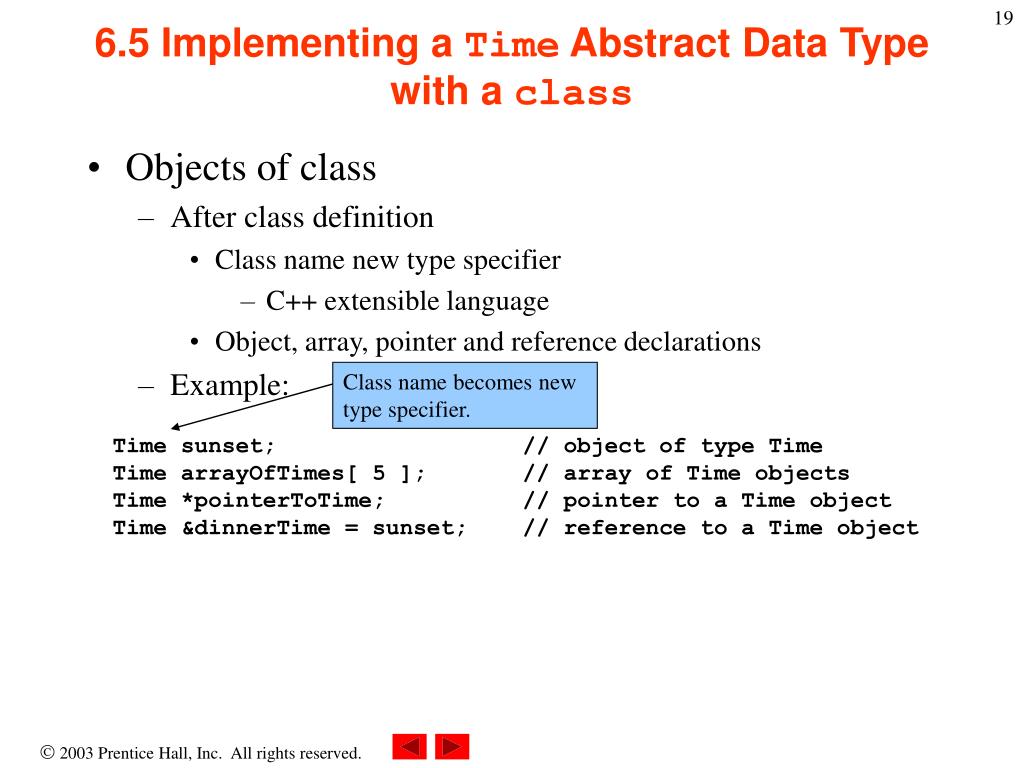 19

6.5 Implementing a Time Abstract Data Type with a class

• Objects of class
– After class definition
• Class name new type specifier
– C++ extensible language
• Object, array, pointer and reference declarations
– Example:

Class name becomes new type specifier.

Time sunset; // object of type Time
Time arrayOfTimes[ 5 ]; // array of Time objects
Time *pointerToTime; // pointer to a Time object
Time &dinnerTime = sunset; // reference to a Time object

© 2003 Prentice Hall, Inc. All rights reserved.